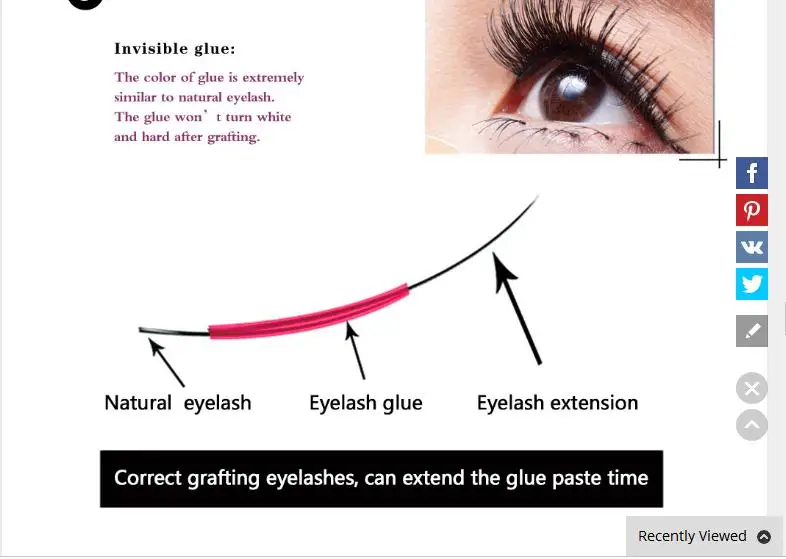 Invisible glue:

The color of glue is extremely similar to natural eyelash. The glue won' t turn white and hard after grafting.

Natural eyelash

Eyelash glue

Eyelash extension

Correct grafting eyelashes, can extend the glue paste time

Recently Viewed